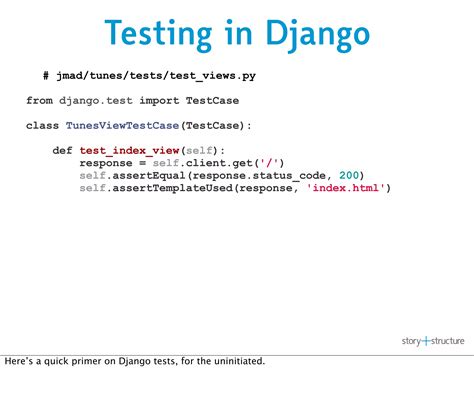 Testing in Django

# jmad/tunes/tests/test_views.py

from django.test import TestCase

class TunesViewTestCase(TestCase):

    def test_index_view(self):
        response = self.client.get('/')
        self.assertEqual(response.status_code, 200)
        self.assertTemplateUsed(response, 'index.html')

story+structure

Here's a quick primer on Django tests, for the uninitiated.